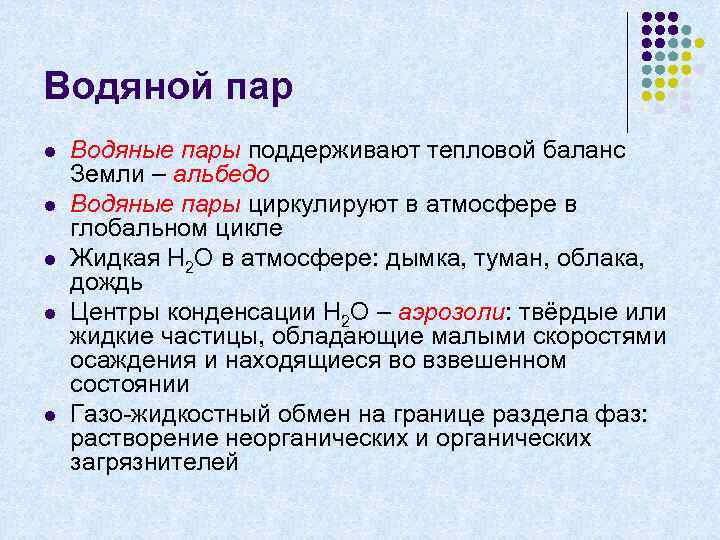 Водяной пар

- Водяные пары поддерживают тепловой баланс Земли – альбедо
- Водяные пары циркулируют в атмосфере в глобальном цикле
- Жидкая $H_2O$ в атмосфере: дымка, туман, облака, дождь
- Центры конденсации $H_2O$ – аэрозоли: твёрдые или жидкие частицы, обладающие малыми скоростями осаждения и находящиеся во взвешенном состоянии
- Газо-жидкостный обмен на границе раздела фаз: растворение неорганических и органических загрязнителей